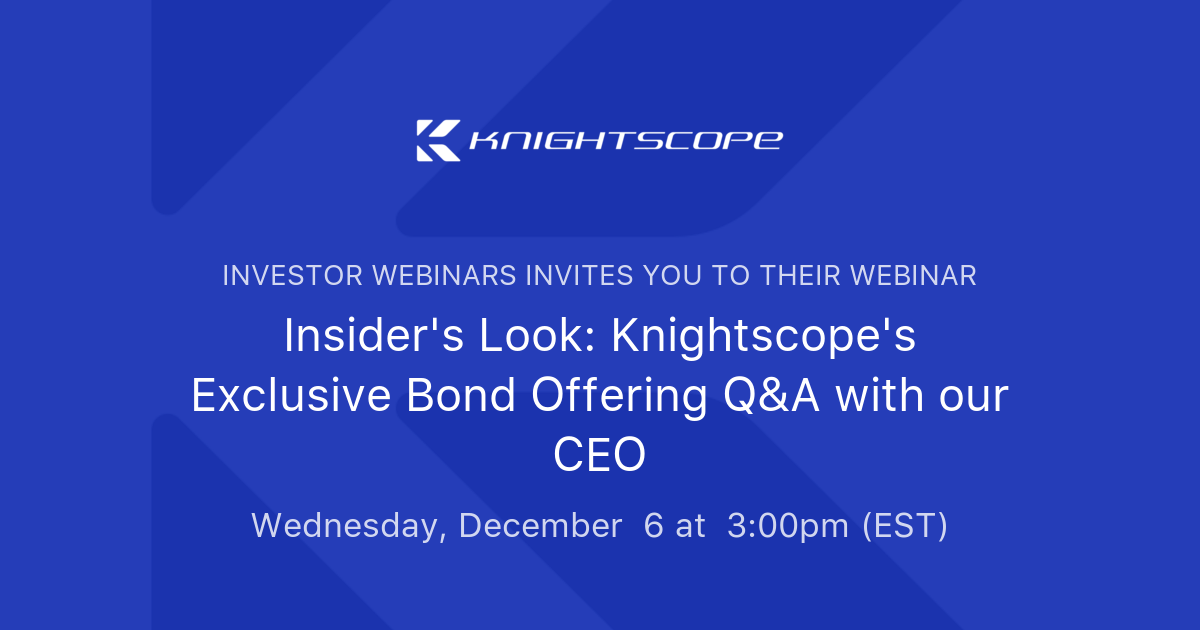 KNIGHTSCOPE

INVESTOR WEBINARS INVITES YOU TO THEIR WEBINAR

Insider's Look: Knightscope's Exclusive Bond Offering Q&A with our CEO

Wednesday, December 6 at 3:00pm (EST)